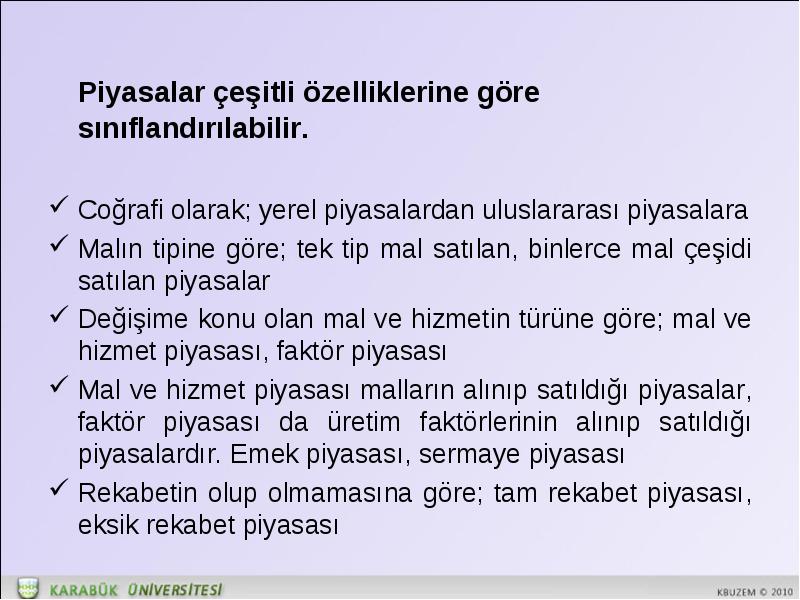 Piyasalar çeşitli özelliklerine göre sınıflandırılabilir.

✓ Coğrafi olarak; yerel piyasalardan uluslararası piyasalara
✓ Malın tipine göre; tek tip mal satılan, binlerce mal çeşidi satılan piyasalar
✓ Değişime konu olan mal ve hizmetin türüne göre; mal ve hizmet piyasası, faktör piyasası
✓ Mal ve hizmet piyasası malların alınıp satıldığı piyasalar, faktör piyasası da üretim faktörlerinin alınıp satıldığı piyasalardır. Emek piyasası, sermaye piyasası
✓ Rekabetin olup olmamasına göre; tam rekabet piyasası, eksik rekabet piyasası

KARABÜK ÜNİVERSİTESİ
KBUZEM © 2010